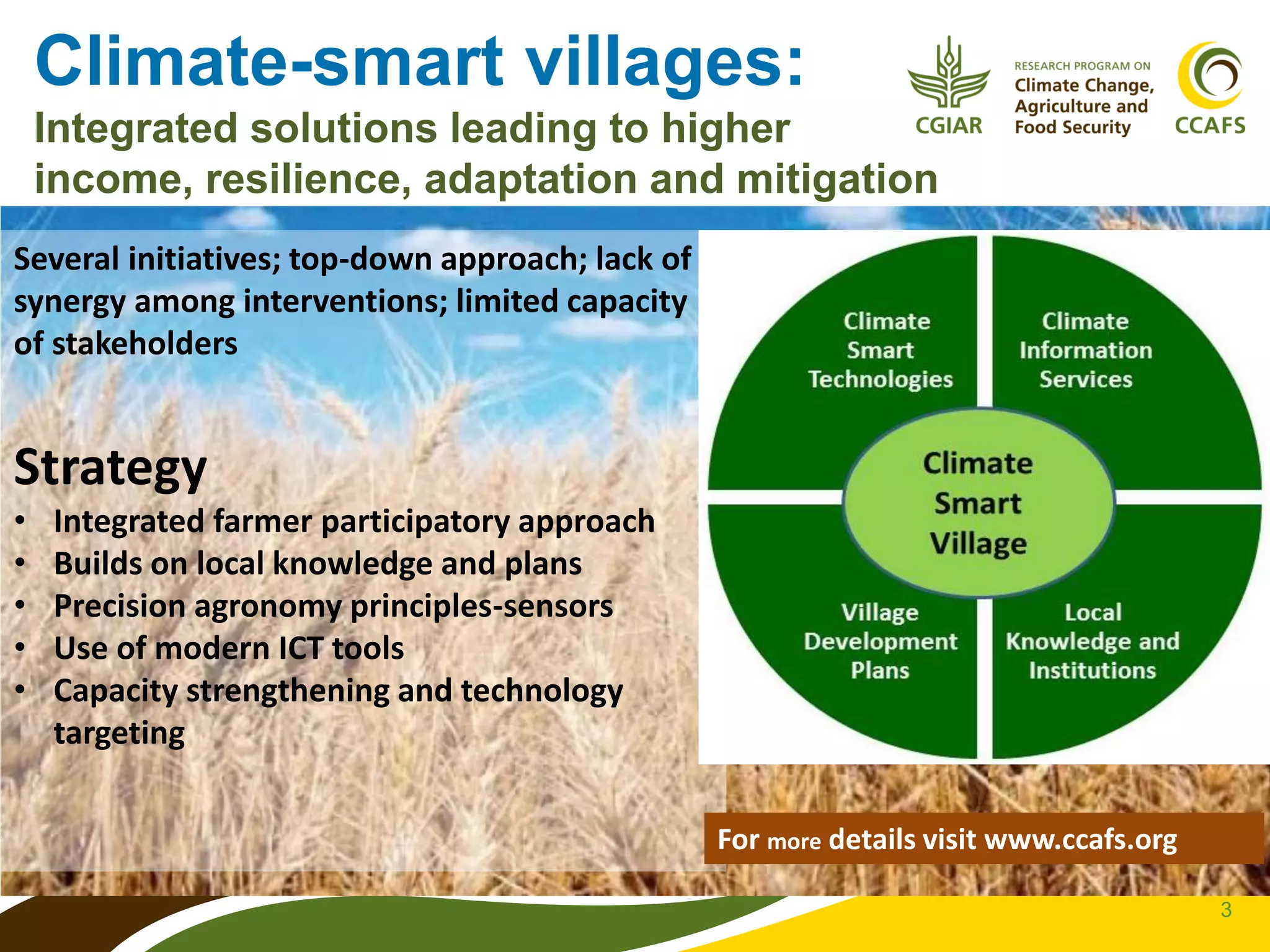 Climate-smart villages:
Integrated solutions leading to higher income, resilience, adaptation and mitigation

CGIAR

RESEARCH PROGRAM ON
Climate Change, Agriculture and Food Security

CCAFS

Several initiatives; top-down approach; lack of synergy among interventions; limited capacity of stakeholders

Strategy
• Integrated farmer participatory approach
• Builds on local knowledge and plans
• Precision agronomy principles-sensors
• Use of modern ICT tools
• Capacity strengthening and technology targeting

Climate Smart Technologies

Climate Information Services

Climate Smart Village

Village Development Plans

Local Knowledge and Institutions

For more details visit www.ccafs.org

3